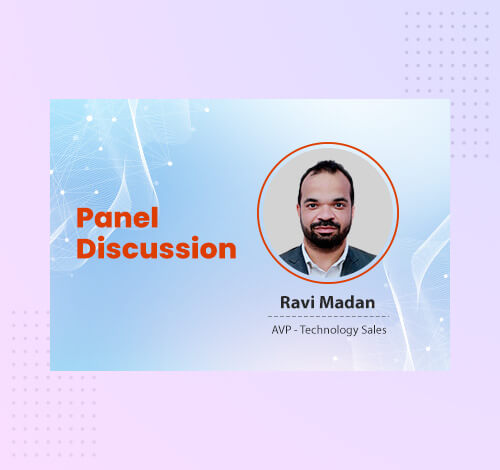 Panel Discussion

Ravi Madan

AVP - Technology Sales